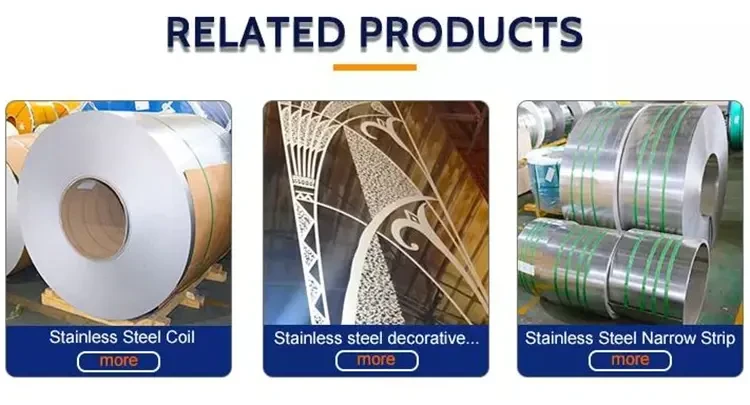 RELATED PRODUCTS

Stainless Steel Coil
more

Stainless steel decorative...
more

Stainless Steel Narrow Strip
more